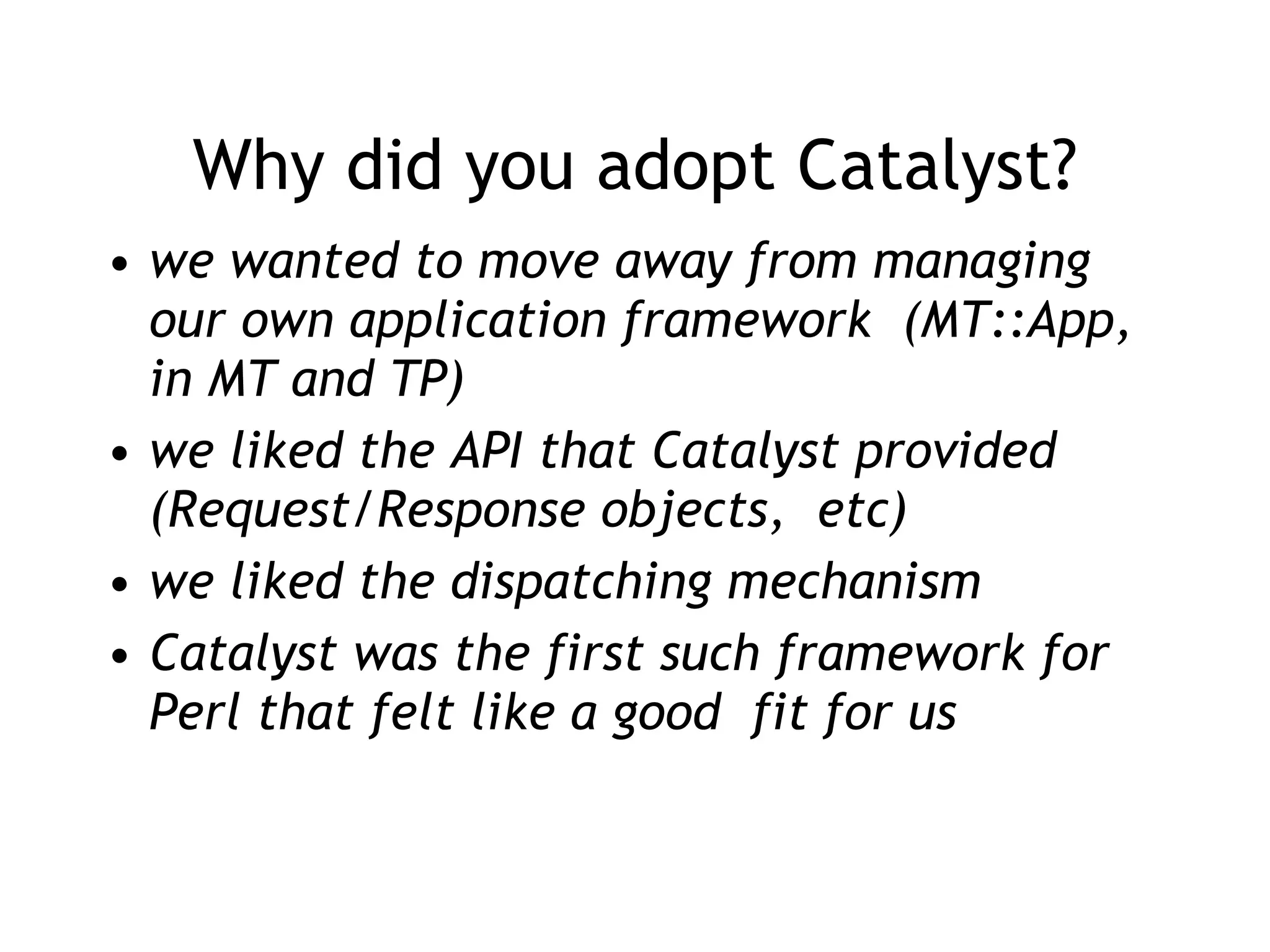 Why did you adopt Catalyst?

• we wanted to move away from managing our own application framework (MT::App, in MT and TP)
• we liked the API that Catalyst provided (Request/Response objects, etc)
• we liked the dispatching mechanism
• Catalyst was the first such framework for Perl that felt like a good fit for us